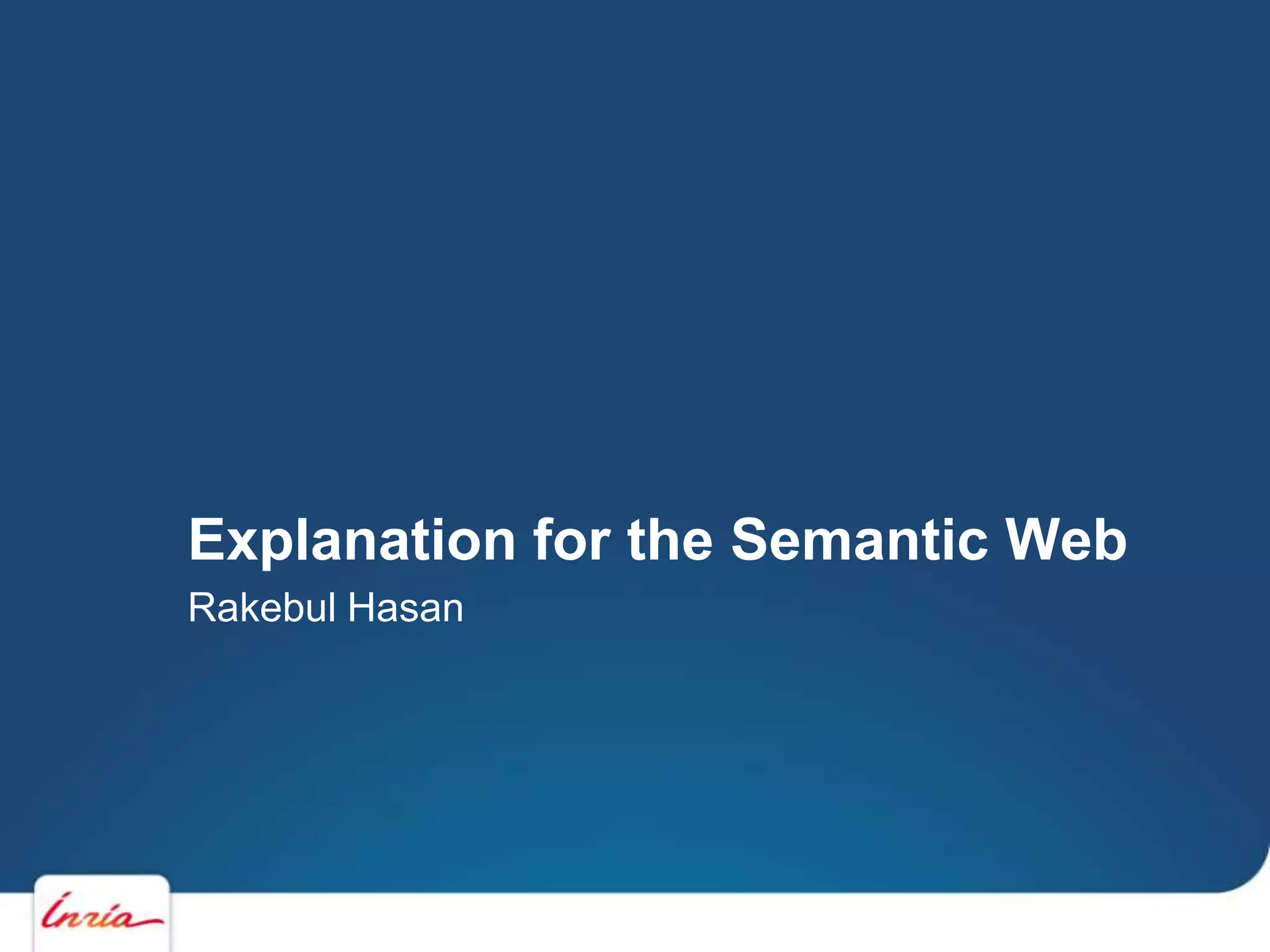 Explanation for the Semantic Web

Rakebul Hasan

Inria